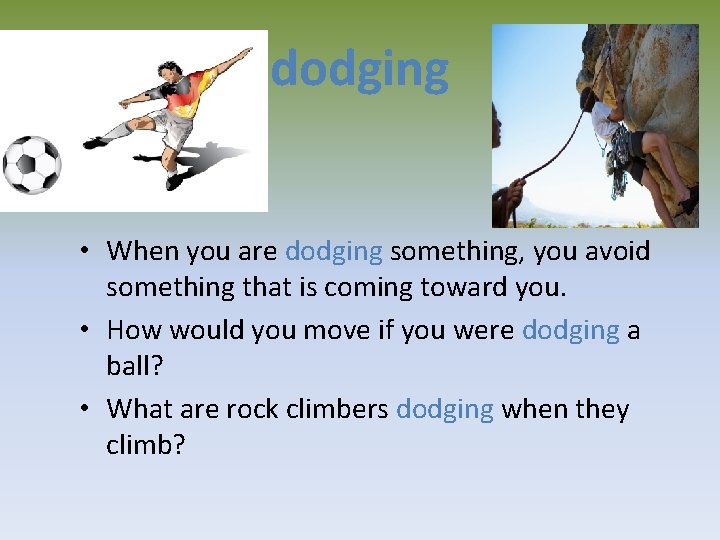 dodging

• When you are dodging something, you avoid something that is coming toward you.

• How would you move if you were dodging a ball?

• What are rock climbers dodging when they climb?